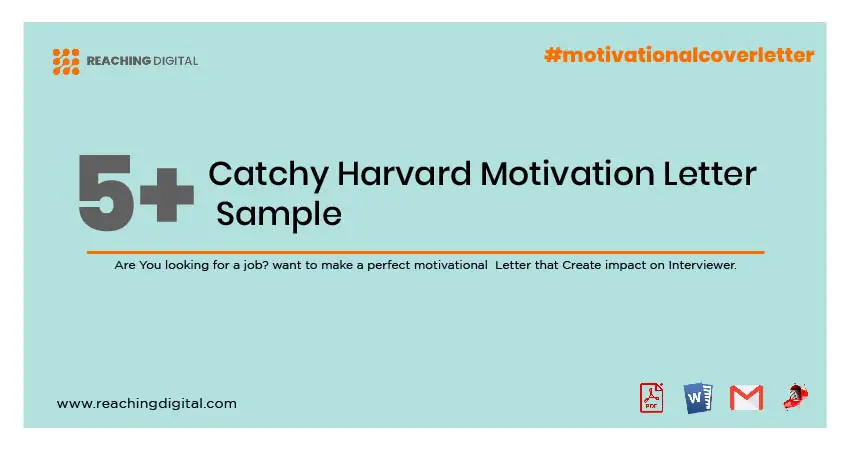 REACHING DIGITAL

#motivationalcoverletter

5+ Catchy Harvard Motivation Letter Sample

Are You looking for a job? want to make a perfect motivational Letter that Create impact on Interviewer.

www.reachingdigital.com

PDF

W